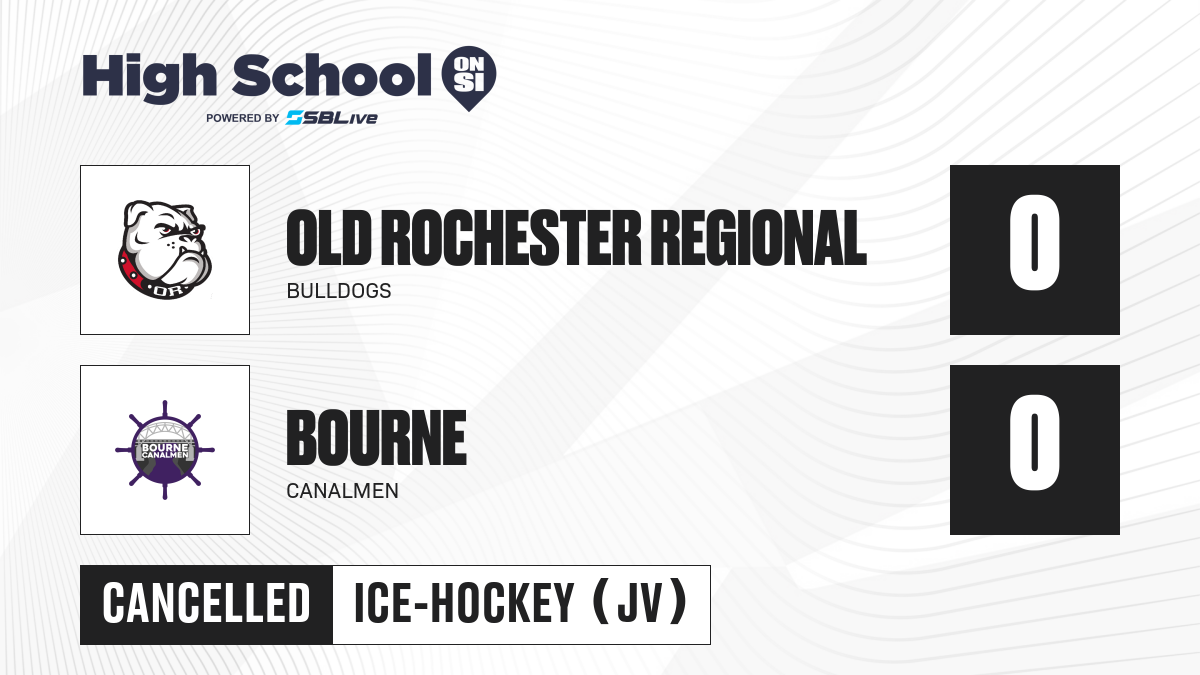 High School ON SI
POWERED BY SBLive

OR

OLD ROCHESTER REGIONAL
BULLDOGS

0

BOURNE CANALMEN

BOURNE
CANALMEN

0

CANCELLED
ICE-HOCKEY (JV)